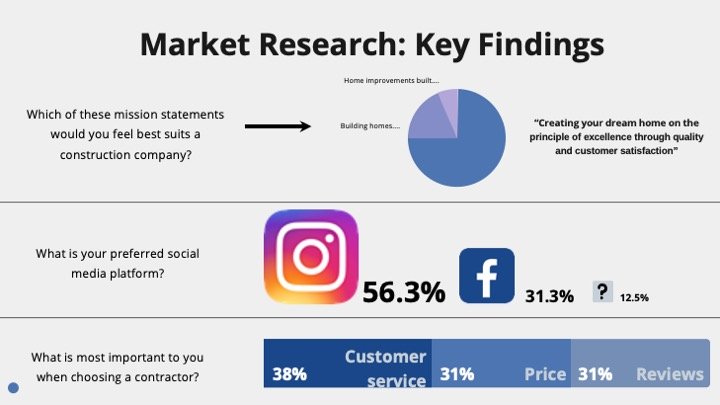 Market Research: Key Findings

Which of these mission statements would you feel best suits a construction company?

Home improvements built....

Building homes....

"Creating your dream home on the principle of excellence through quality and customer satisfaction"

What is your preferred social media platform?

56.3%

f

31.3%

?

12.5%

What is most important to you when choosing a contractor?

38%

Customer service

31%

Price

31%

Reviews